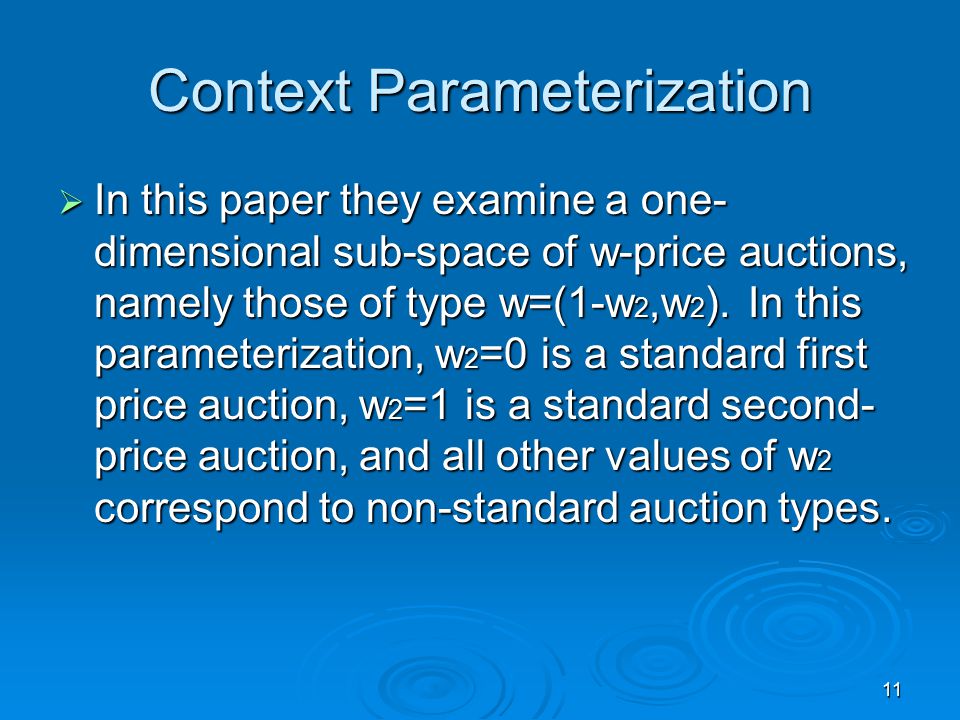 Context Parameterization

➢ In this paper they examine a one-dimensional sub-space of w-price auctions, namely those of type $w=(1-w_2,w_2)$. In this parameterization, $w_2=0$ is a standard first price auction, $w_2=1$ is a standard second-price auction, and all other values of $w_2$ correspond to non-standard auction types.

11